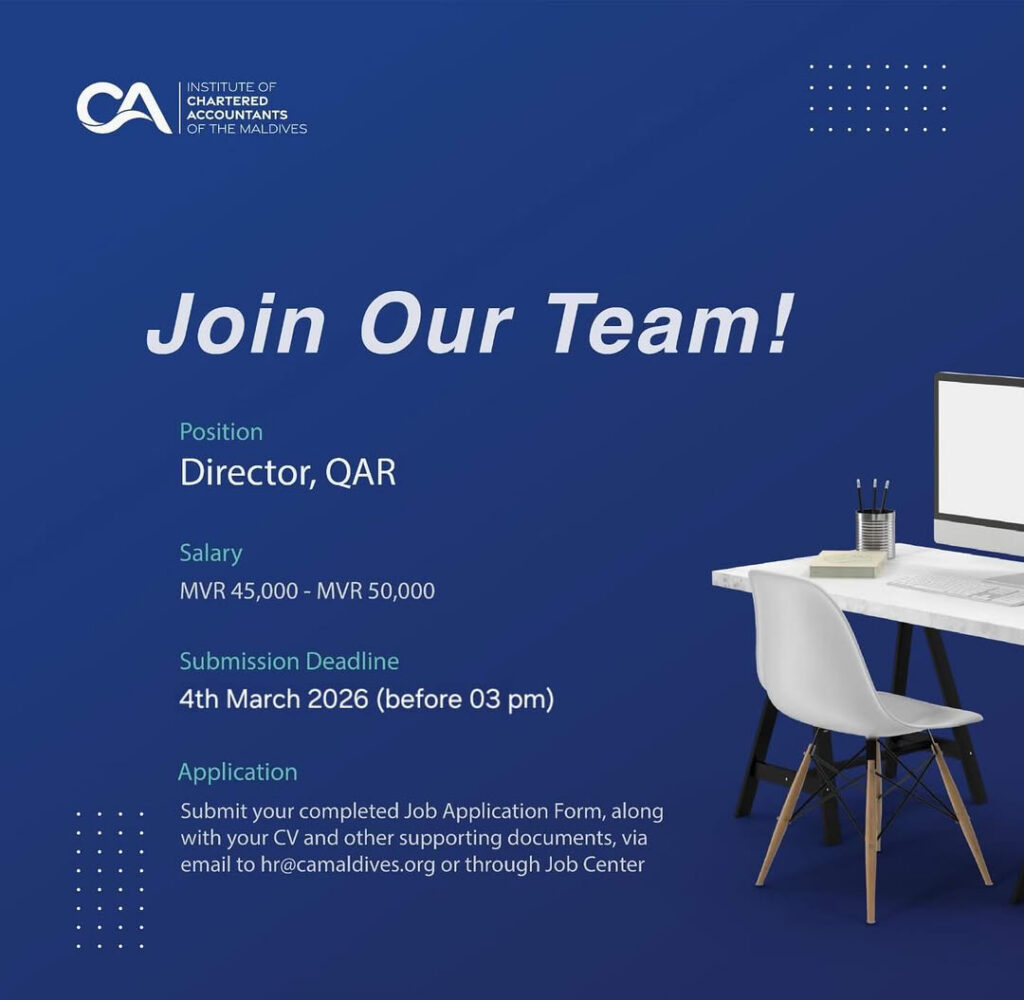 CA INSTITUTE OF CHARTERED ACCOUNTANTS OF THE MALDIVES

Join Our Team!

Position
Director, QAR

Salary
MVR 45,000 - MVR 50,000

Submission Deadline
4th March 2026 (before 03 pm)

Application
Submit your completed Job Application Form, along with your CV and other supporting documents, via email to hr@camaldives.org or through Job Center